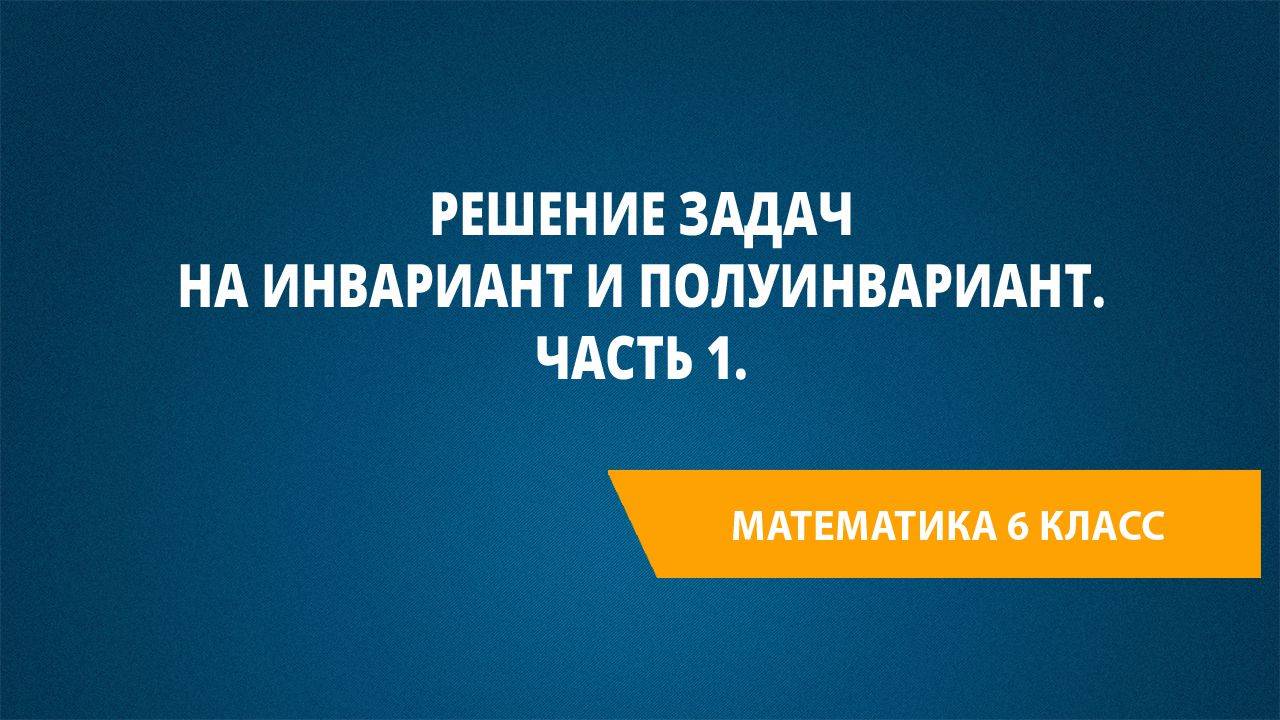 РЕШЕНИЕ ЗАДАЧ
НА ИНВАРИАНТ И ПОЛУИНВАРИАНТ.
ЧАСТЬ 1.

МАТЕМАТИКА 6 КЛАСС